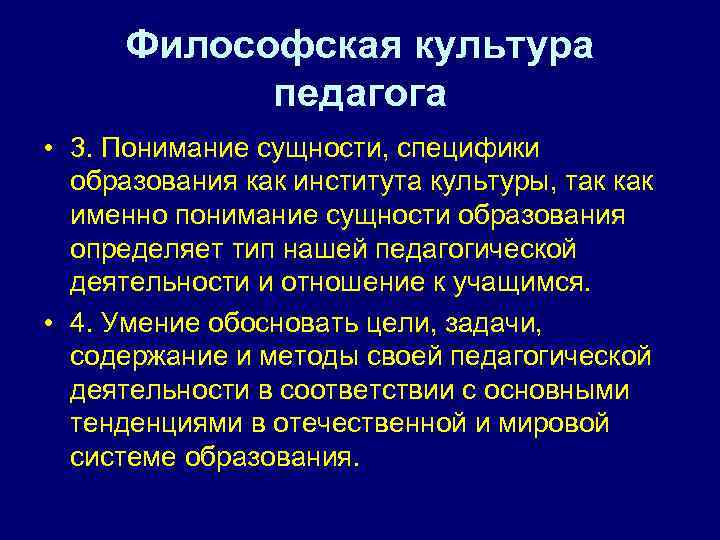 Философская культура педагога

• 3. Понимание сущности, специфики образования как института культуры, так как именно понимание сущности образования определяет тип нашей педагогической деятельности и отношение к учащимся.

• 4. Умение обосновать цели, задачи, содержание и методы своей педагогической деятельности в соответствии с основными тенденциями в отечественной и мировой системе образования.